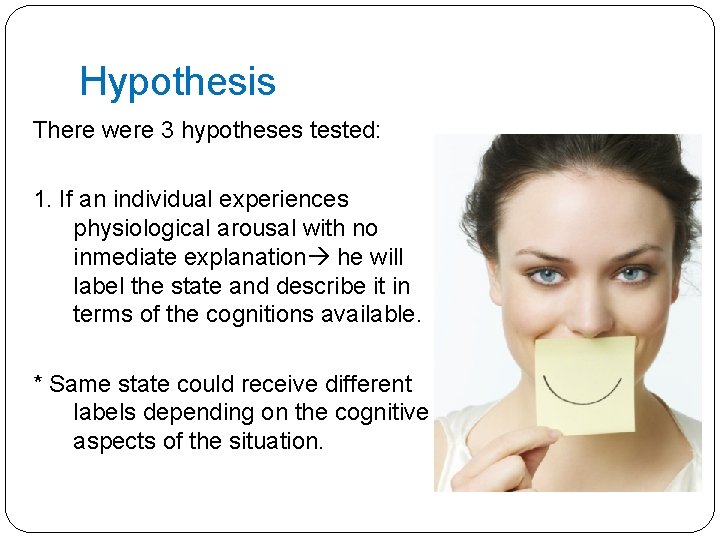 Hypothesis

There were 3 hypotheses tested:

1. If an individual experiences physiological arousal with no inmediate explanation→ he will label the state and describe it in terms of the cognitions available.

* Same state could receive different labels depending on the cognitive aspects of the situation.